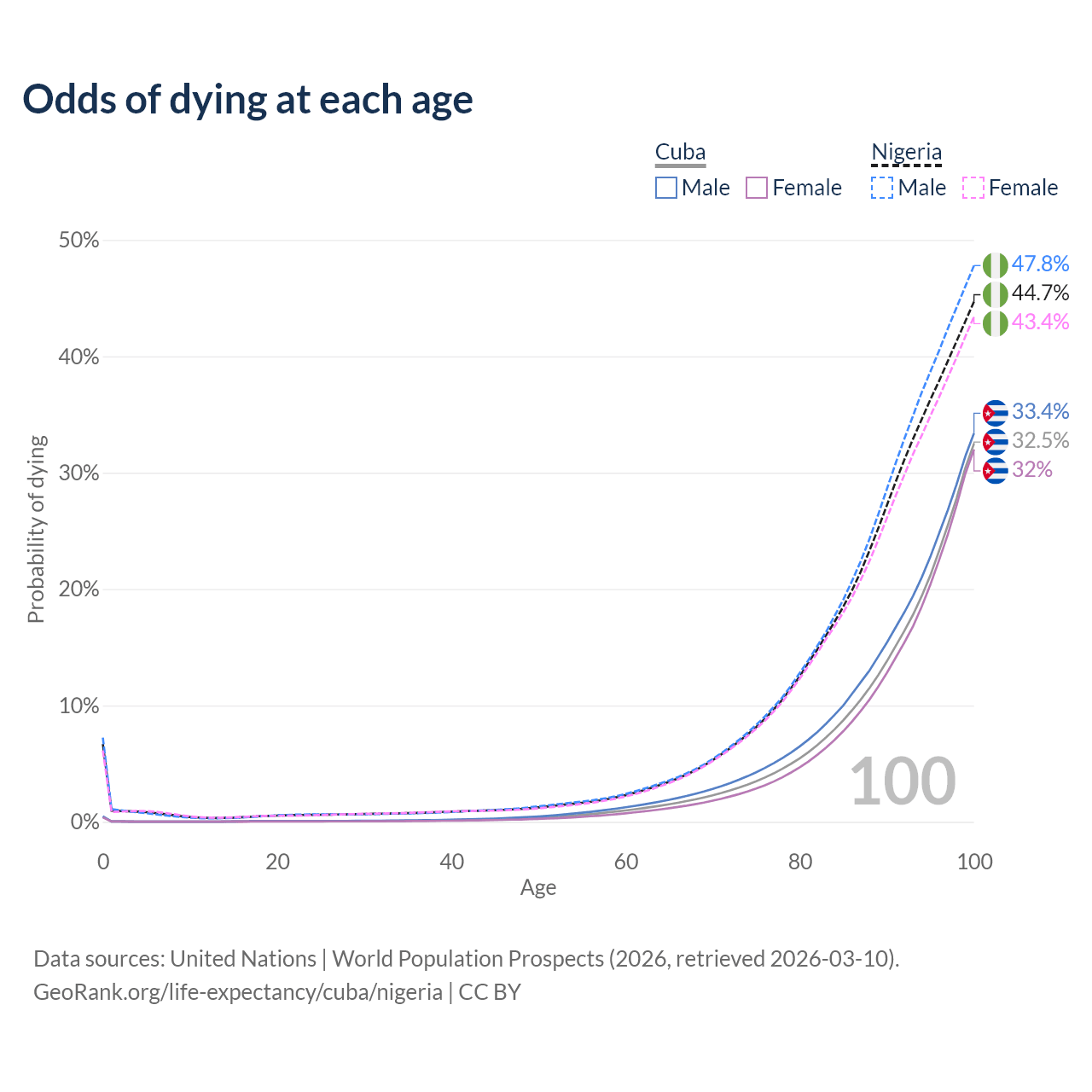 Odds of dying at each age

Cuba
Male Female

Nigeria
Male Female

50%
40%
30%
20%
10%
0%

Probability of dying

47.8%
44.7%
43.4%
33.4%
32.5%
32%

100

0
20
40
60
80
100
Age

Data sources: United Nations | World Population Prospects (2026, retrieved 2026-03-10).
GeoRank.org/life-expectancy/cuba/nigeria | CC BY